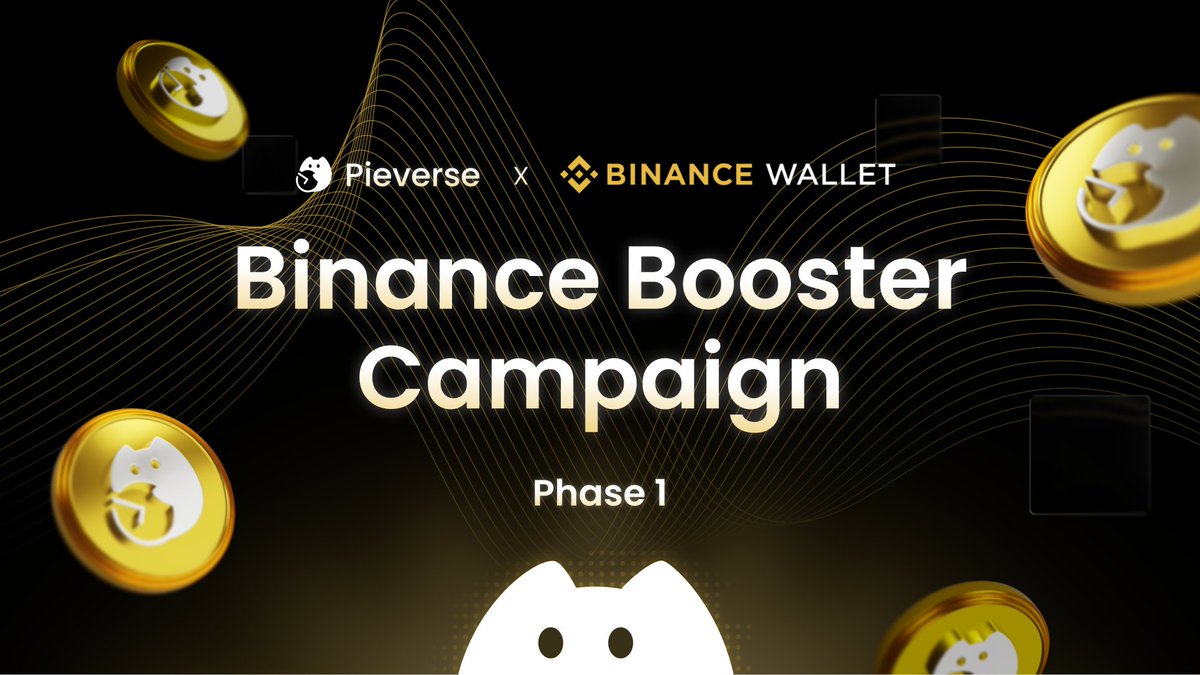 Pieverse X BINANCE WALLET

Binance Booster Campaign

Phase 1